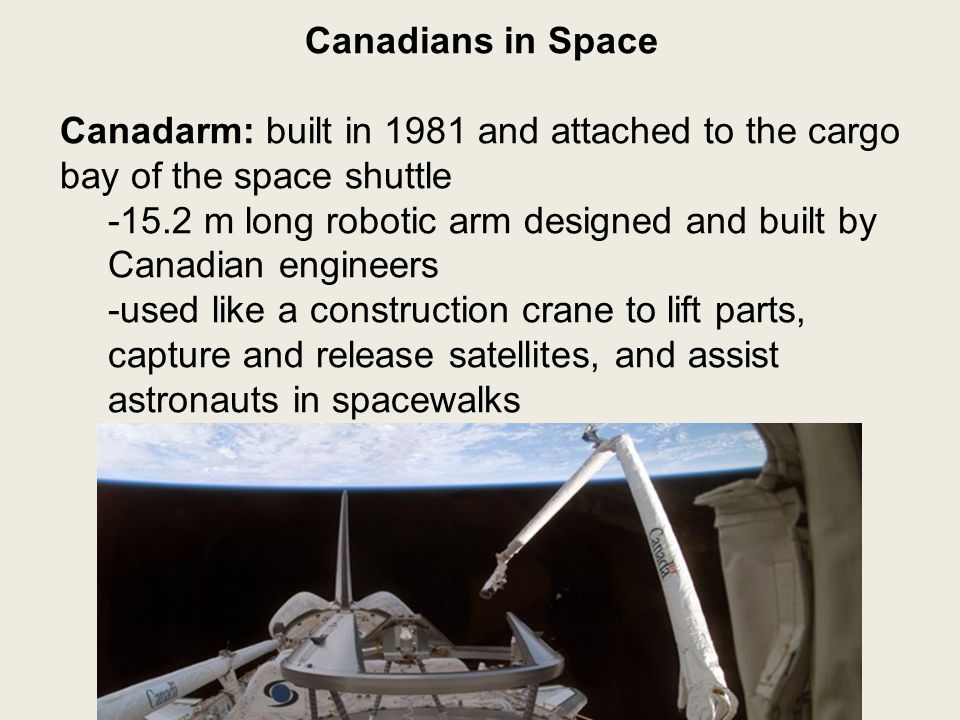 Canadians in Space

Canadarm: built in 1981 and attached to the cargo bay of the space shuttle

-15.2 m long robotic arm designed and built by Canadian engineers

-used like a construction crane to lift parts, capture and release satellites, and assist astronauts in spacewalks

Canada

Canada